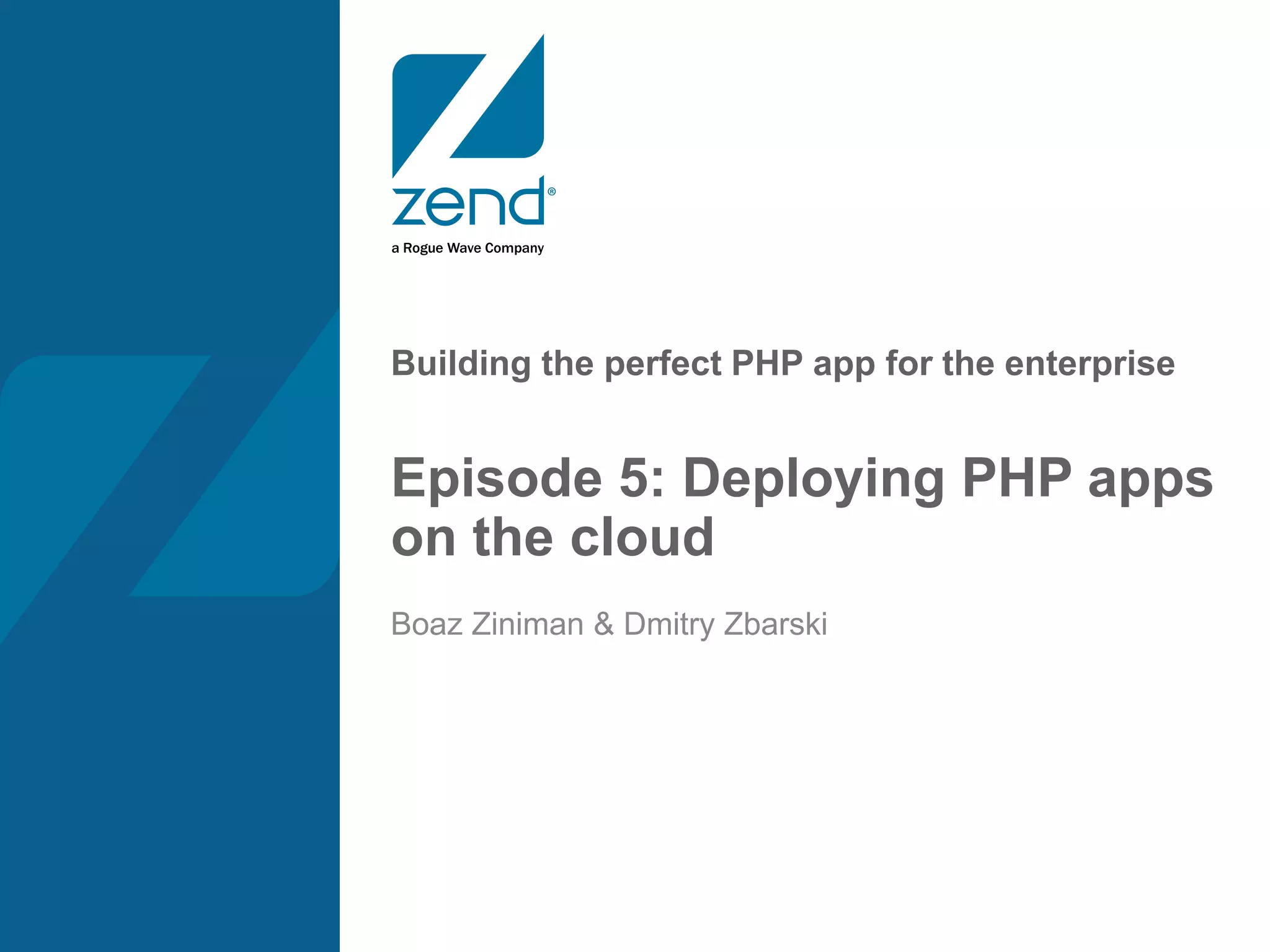 zend®

a Rogue Wave Company

Building the perfect PHP app for the enterprise

Episode 5: Deploying PHP apps on the cloud

Boaz Ziniman & Dmitry Zbarski